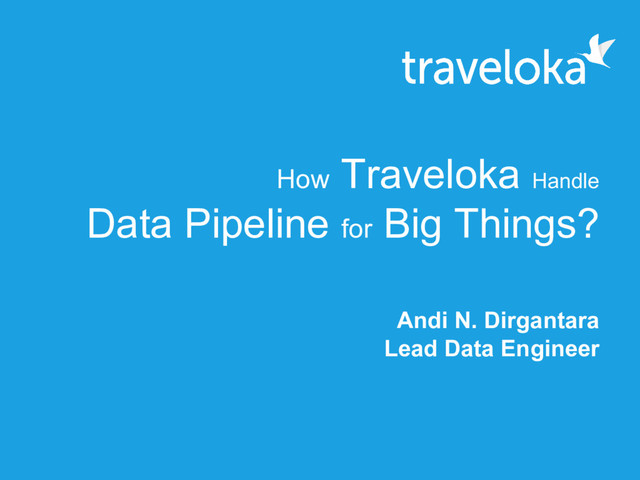 traveloka

How Traveloka Handle
Data Pipeline for Big Things?

Andi N. Dirgantara
Lead Data Engineer